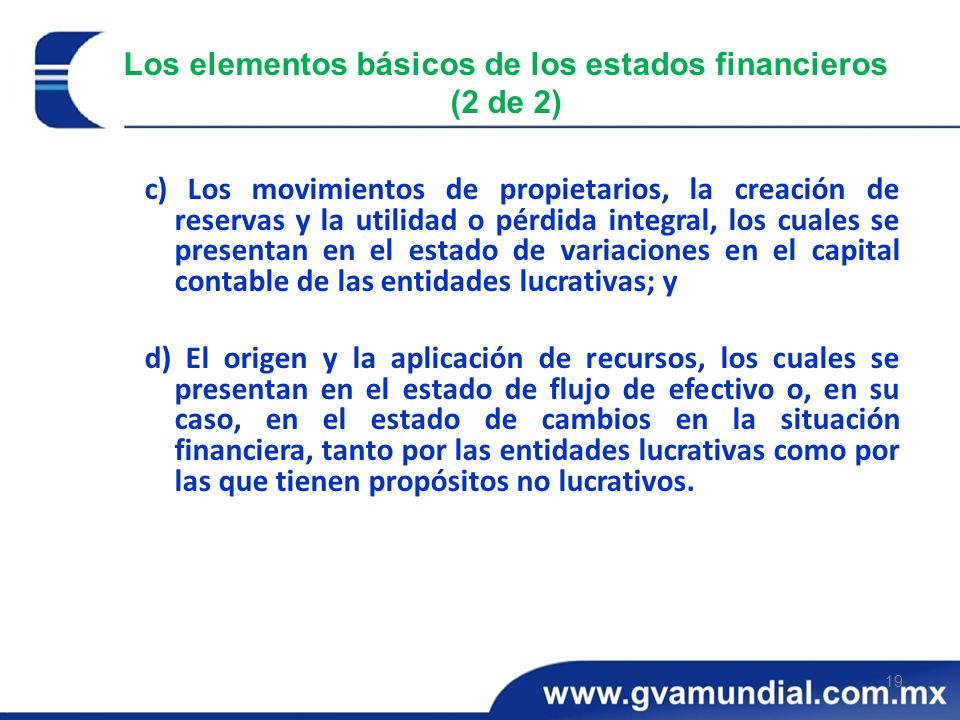 Los elementos básicos de los estados financieros (2 de 2)

c) Los movimientos de propietarios, la creación de reservas y la utilidad o pérdida integral, los cuales se presentan en el estado de variaciones en el capital contable de las entidades lucrativas; y

d) El origen y la aplicación de recursos, los cuales se presentan en el estado de flujo de efectivo o, en su caso, en el estado de cambios en la situación financiera, tanto por las entidades lucrativas como por las que tienen propósitos no lucrativos.

19

www.gvamundial.com.mx